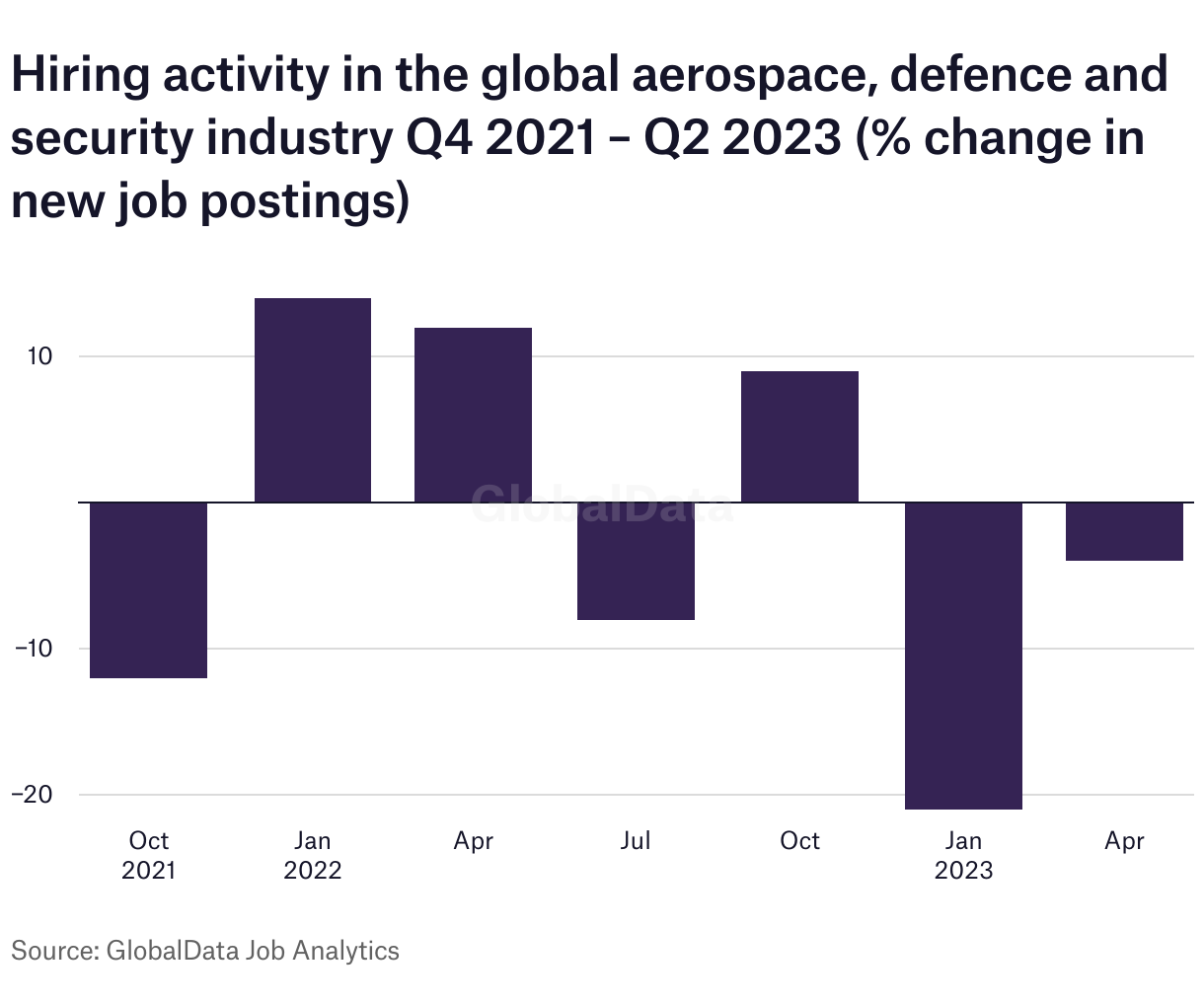 Hiring activity in the global aerospace, defence and security industry Q4 2021 – Q2 2023 (% change in new job postings)

10

−10

−20

GlobalData

Oct 2021

Jan 2022

Apr

Jul

Oct

Jan 2023

Apr

Source: GlobalData Job Analytics